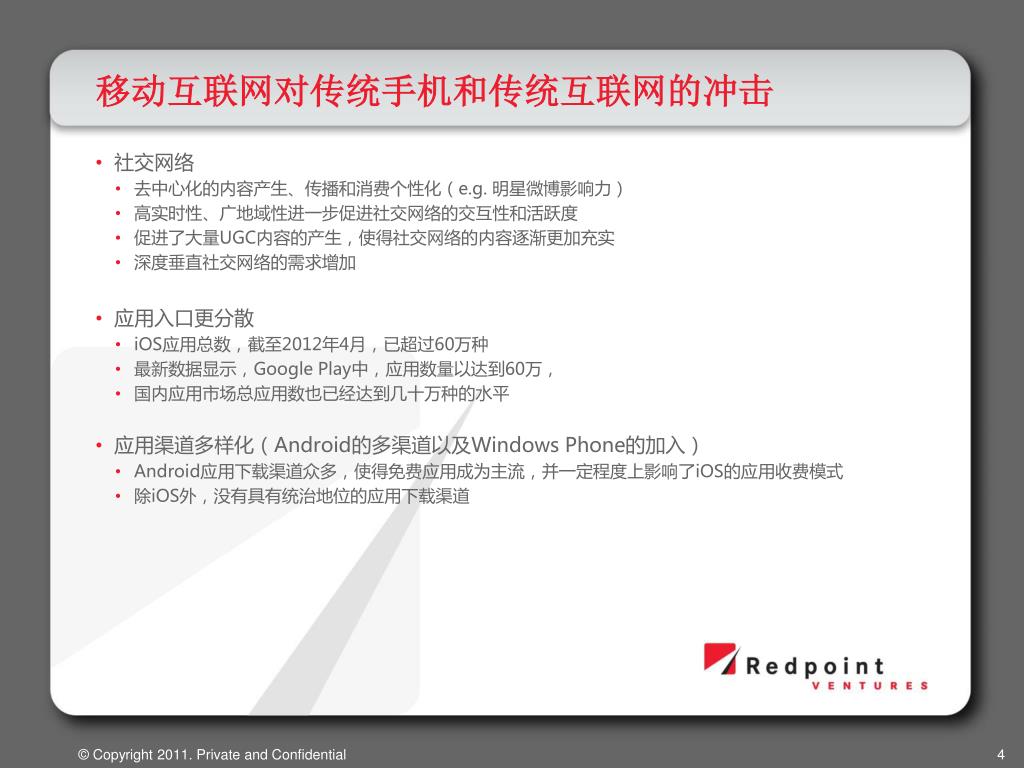 移动互联网对传统手机和传统互联网的冲击

• 社交网络
  • 去中心化的内容产生、传播和消费个性化（e.g. 明星微博影响力）
  • 高实时性、广地域性进一步促进社交网络的交互性和活跃度
  • 促进了大量UGC内容的产生，使得社交网络的内容逐渐更加充实
  • 深度垂直社交网络的需求增加

• 应用入口更分散
  • iOS应用总数，截至2012年4月，已超过60万种
  • 最新数据显示，Google Play中，应用数量以达到60万，
  • 国内应用市场总应用数也已经达到几十万种的水平

• 应用渠道多样化（Android的多渠道以及Windows Phone的加入）
  • Android应用下载渠道众多，使得免费应用成为主流，并一定程度上影响了iOS的应用收费模式
  • 除iOS外，没有具有统治地位的应用下载渠道

Redpoint
VENTURES

© Copyright 2011. Private and Confidential

4